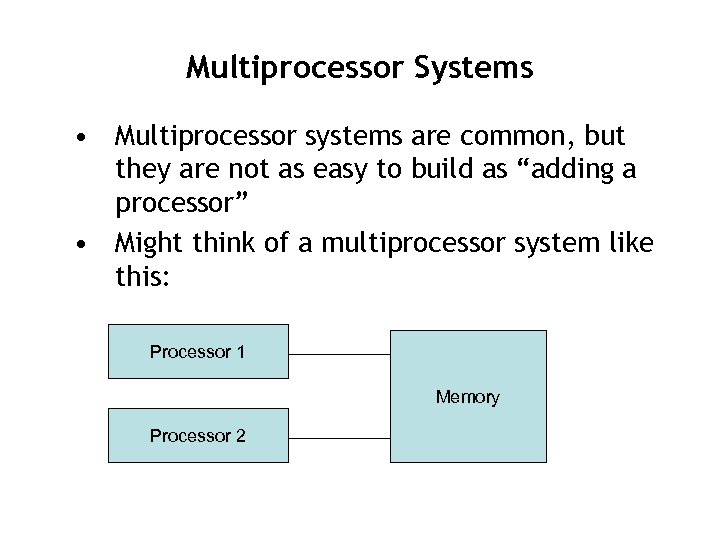 Multiprocessor Systems

• Multiprocessor systems are common, but they are not as easy to build as “adding a processor”

• Might think of a multiprocessor system like this:

Processor 1

Processor 2

Memory